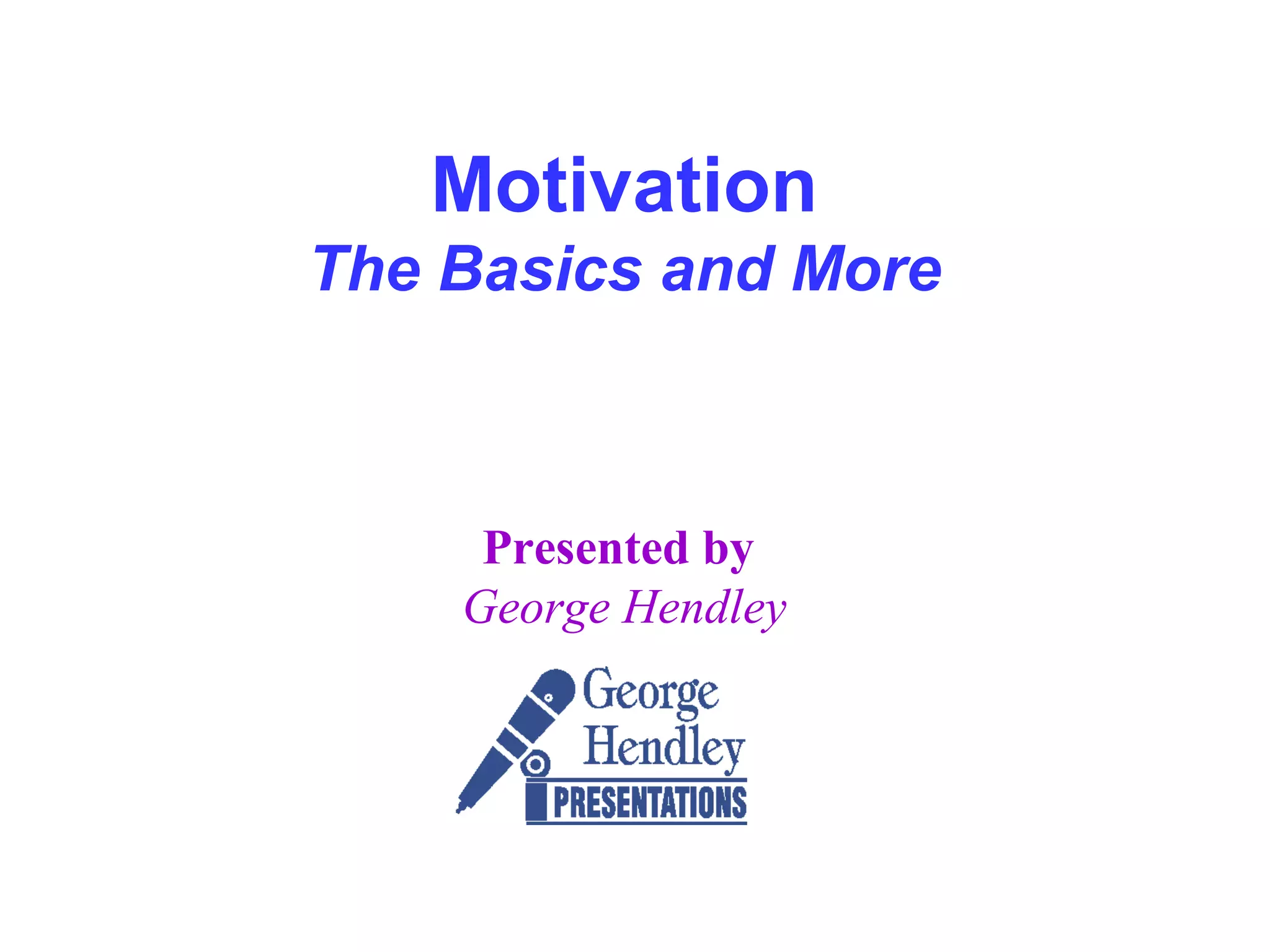 Motivation
The Basics and More

Presented by
George Hendley

George
Hendley
PRESENTATIONS